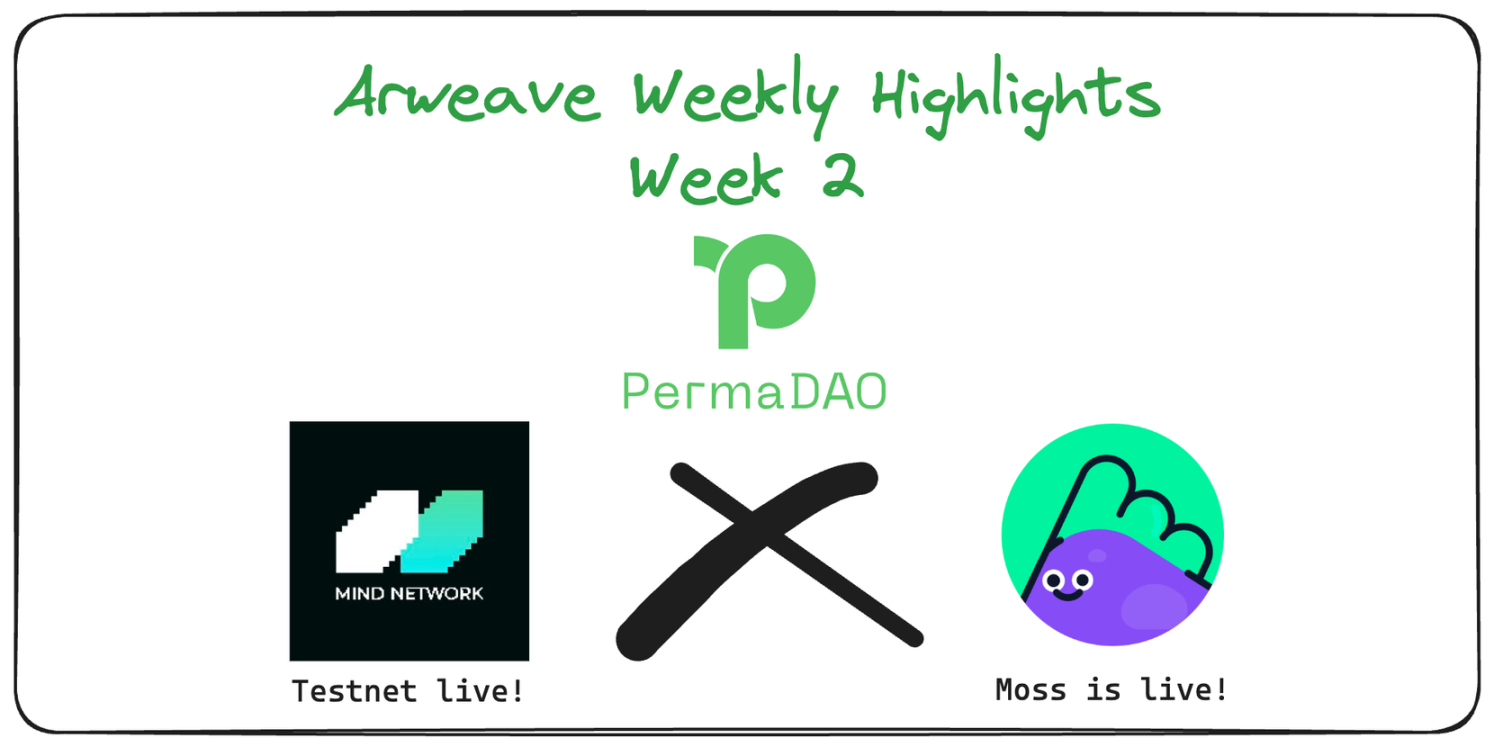 Arweave Weekly Highlights
Week 2

PermaDAO

MIND NETWORK

Testnet live!

Moss is live!